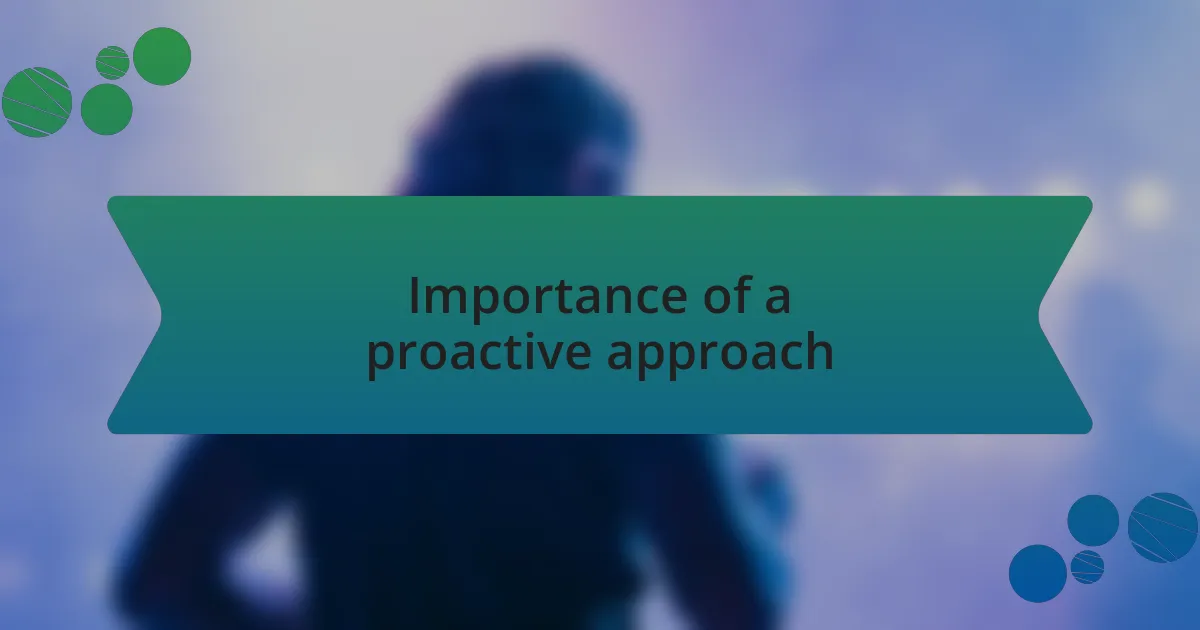 Importance of a proactive approach